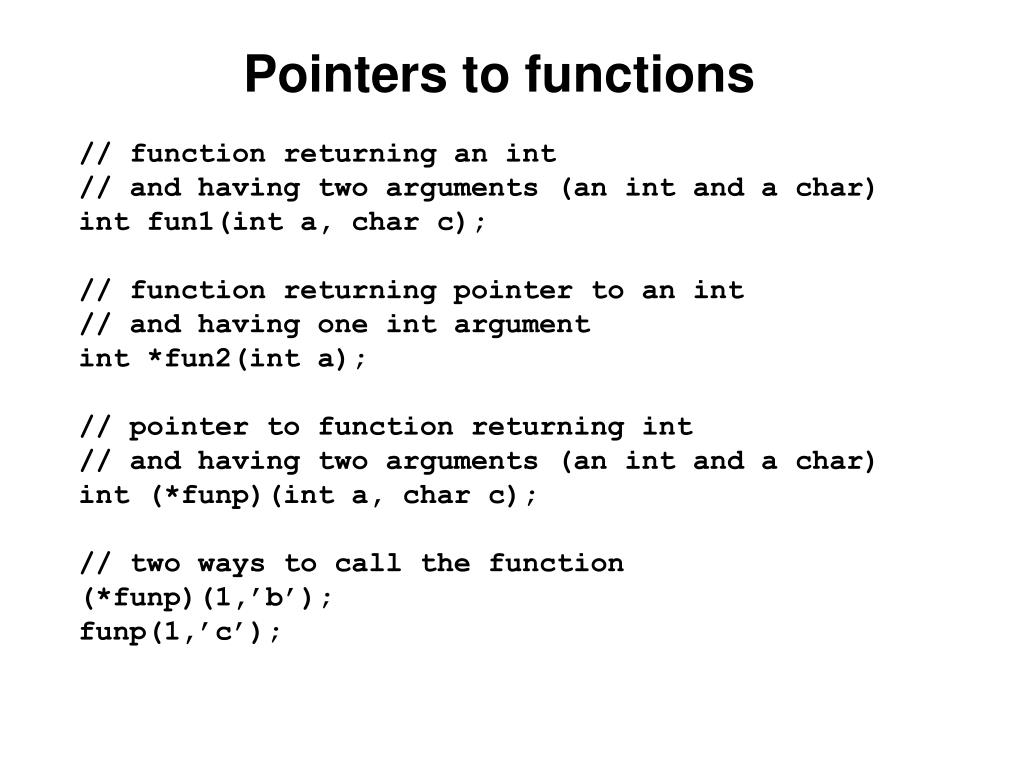 Pointers to functions

// function returning an int
// and having two arguments (an int and a char)
int fun1(int a, char c);

// function returning pointer to an int
// and having one int argument
int *fun2(int a);

// pointer to function returning int
// and having two arguments (an int and a char)
int (*funp)(int a, char c);

// two ways to call the function
(*funp)(1,’b’);
funp(1,’c’);